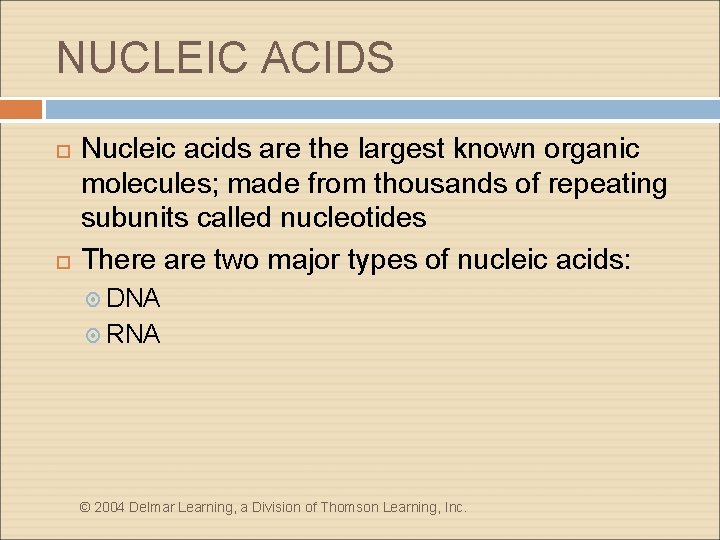 NUCLEIC ACIDS

Nucleic acids are the largest known organic molecules; made from thousands of repeating subunits called nucleotides

There are two major types of nucleic acids:

DNA

RNA

© 2004 Delmar Learning, a Division of Thomson Learning, Inc.